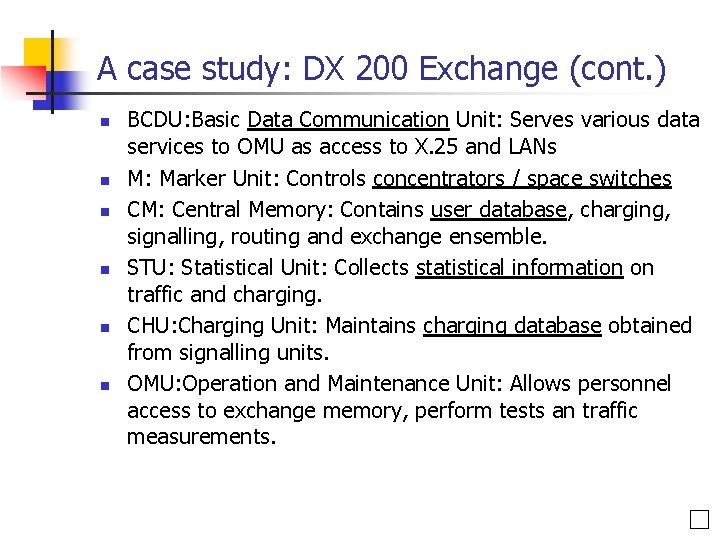 A case study: DX 200 Exchange (cont.)

- BCDU:Basic Data Communication Unit: Serves various data services to OMU as access to X.25 and LANs
- M: Marker Unit: Controls concentrators / space switches
- CM: Central Memory: Contains user database, charging, signalling, routing and exchange ensemble.
- STU: Statistical Unit: Collects statistical information on traffic and charging.
- CHU:Charging Unit: Maintains charging database obtained from signalling units.
- OMU:Operation and Maintenance Unit: Allows personnel access to exchange memory, perform tests an traffic measurements.